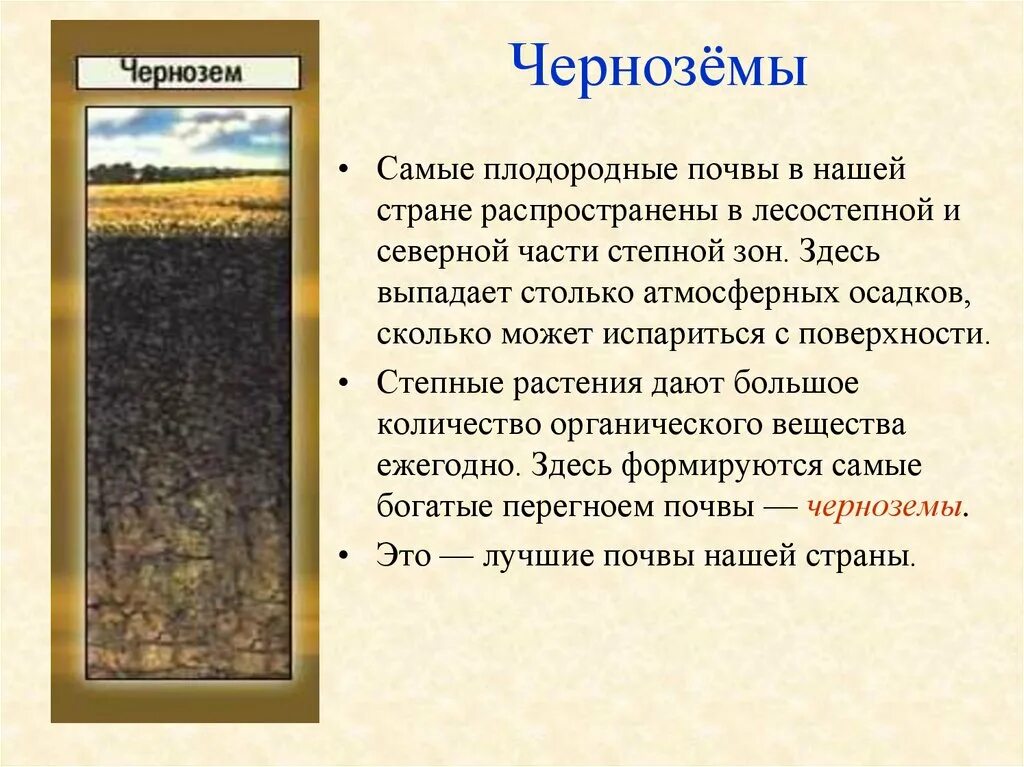 Чернозем

Чернозёмы

• Самые плодородные почвы в нашей стране распространены в лесостепной и северной части степной зон. Здесь выпадает столько атмосферных осадков, сколько может испариться с поверхности.

• Степные растения дают большое количество органического вещества ежегодно. Здесь формируются самые богатые перегноем почвы — черноземы.

• Это — лучшие почвы нашей страны.